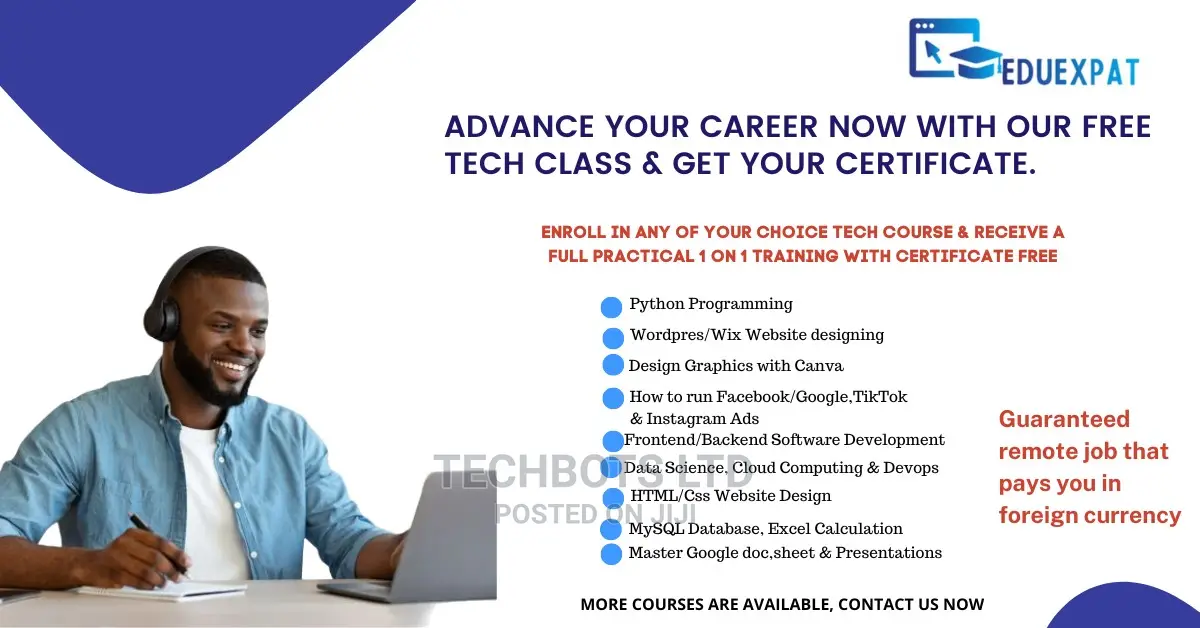 EDUEXPAT

ADVANCE YOUR CAREER NOW WITH OUR FREE TECH CLASS & GET YOUR CERTIFICATE.

ENROLL IN ANY OF YOUR CHOICE TECH COURSE & RECEIVE A FULL PRACTICAL 1 ON 1 TRAINING WITH CERTIFICATE FREE

Python Programming
Wordpres/Wix Website designing
Design Graphics with Canva
How to run Facebook/Google,TikTok & Instagram Ads
Frontend/Backend Software Development
Data Science, Cloud Computing & Devops
HTML/Css Website Design
MySQL Database, Excel Calculation
Master Google doc,sheet & Presentations

Guaranteed remote job that pays you in foreign currency

TECHBOTS LTD
POSTED ON JIJI

MORE COURSES ARE AVAILABLE, CONTACT US NOW